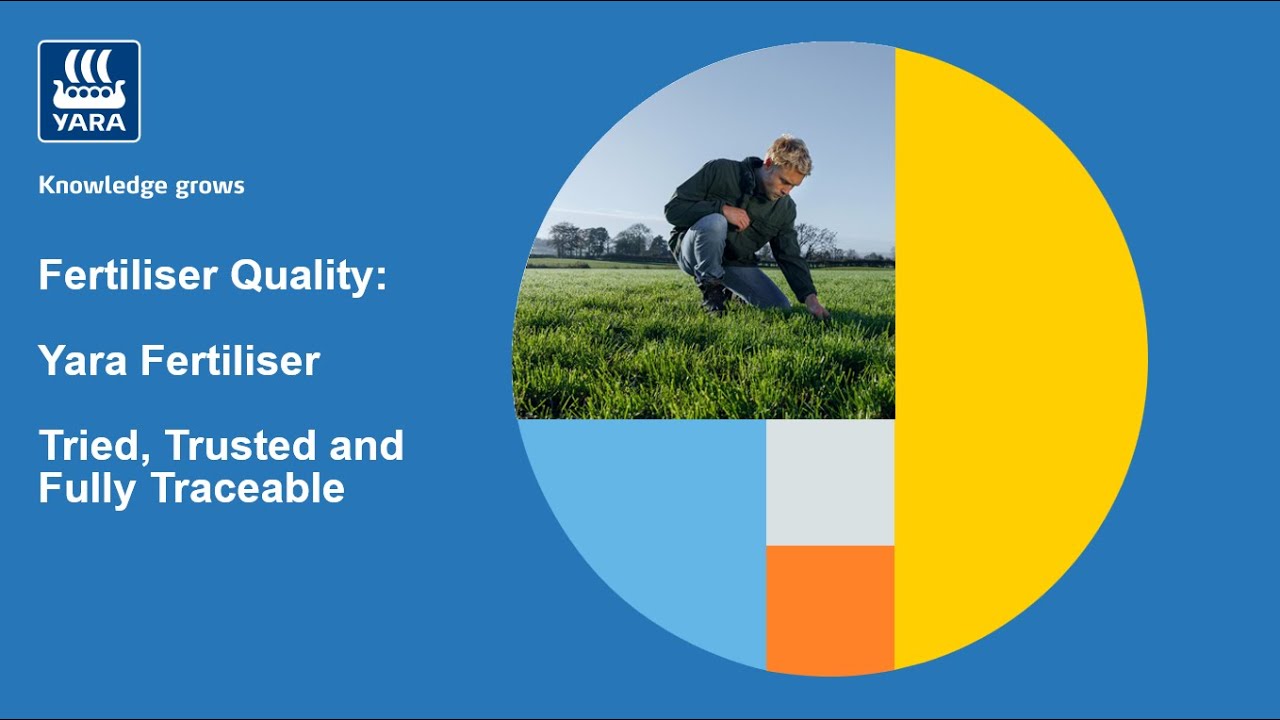 YARA

Knowledge grows

Fertiliser Quality:

Yara Fertiliser

Tried, Trusted and Fully Traceable